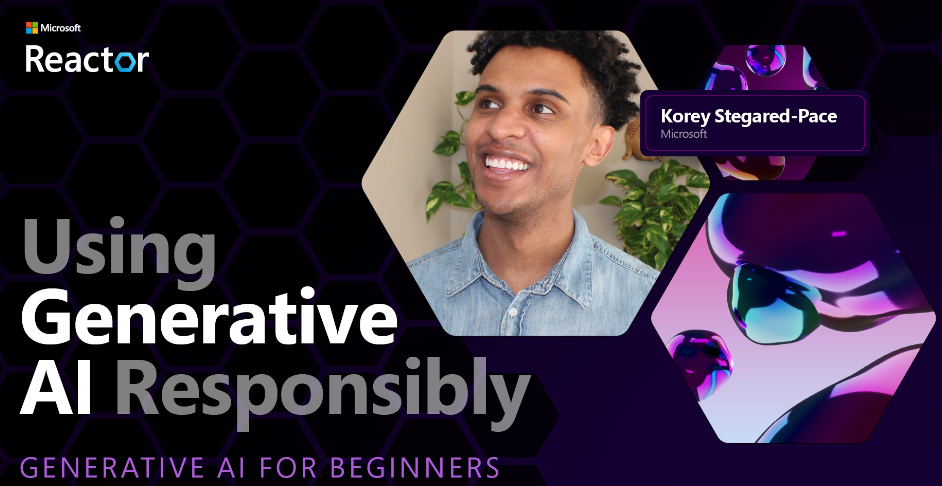 Microsoft
Reactor

Korey Stegared-Pace
Microsoft

Using
Generative
AI Responsibly

GENERATIVE AI FOR BEGINNERS